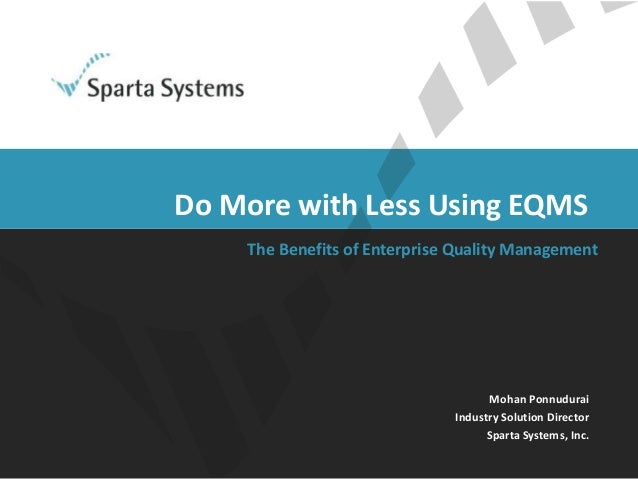 Sparta Systems

Do More with Less Using EQMS

The Benefits of Enterprise Quality Management

Mohan Ponnudurai
Industry Solution Director
Sparta Systems, Inc.